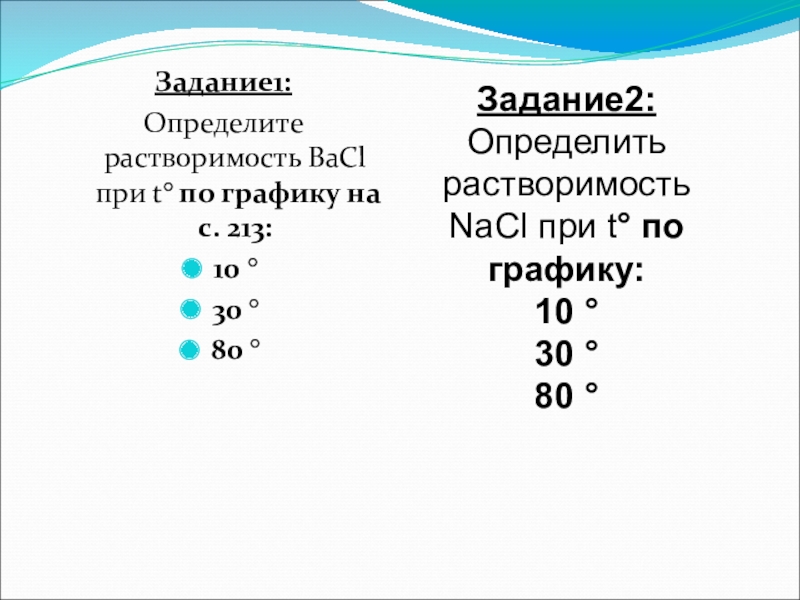 Задание1:

Определите растворимость BaCl при t° по графику на с. 213:

10 °

30 °

80 °

Задание2:

Определить растворимость NaCl при t° по графику:

10 °

30 °

80 °